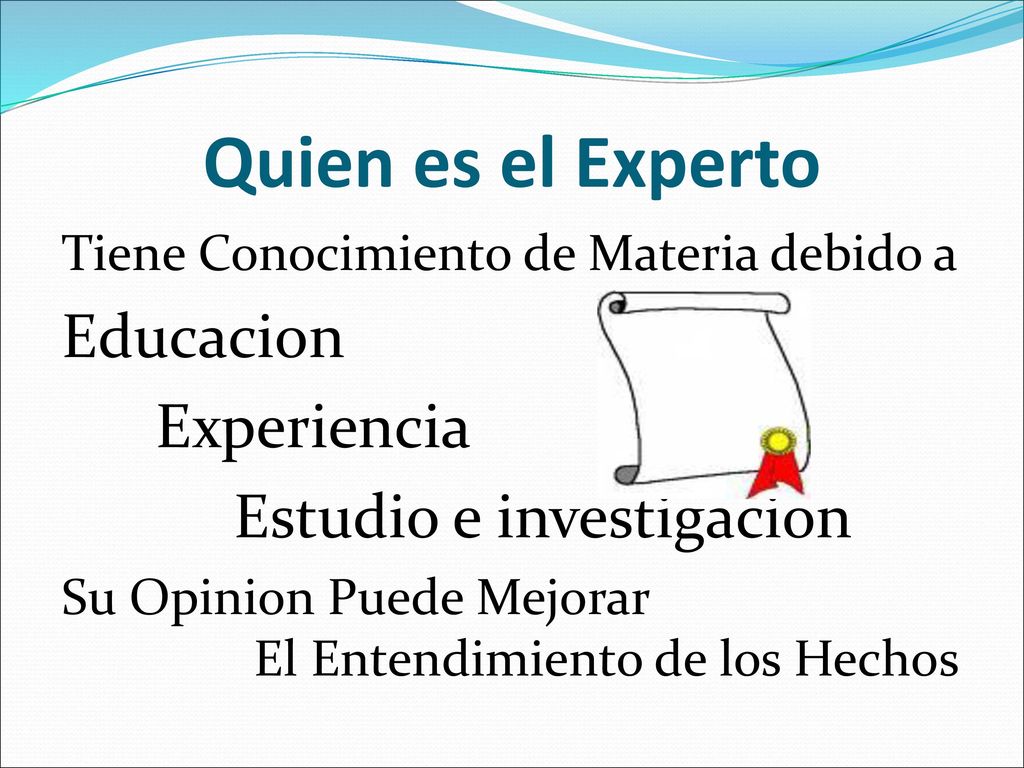 Quien es el Experto

Tiene Conocimiento de Materia debido a

Educacion

Experiencia

Estudio e investigacion

Su Opinion Puede Mejorar
El Entendimiento de los Hechos